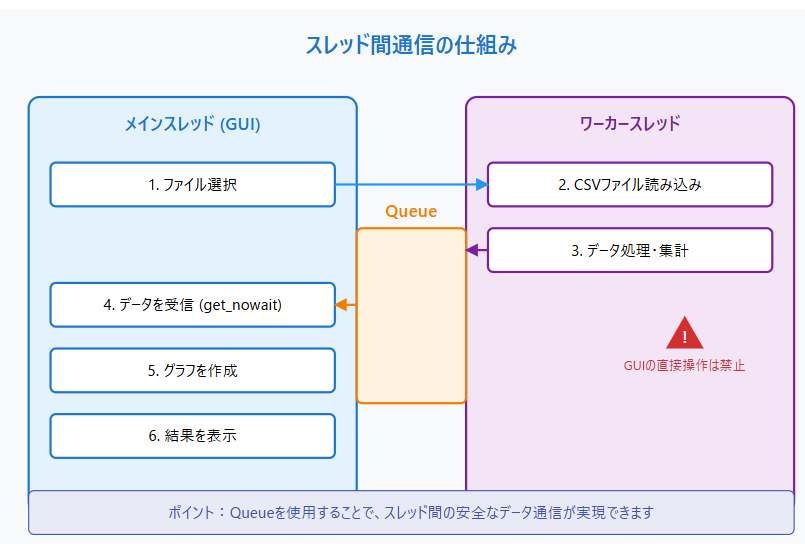 スレッド間通信の仕組み

メインスレッド (GUI)

1. ファイル選択

4. データを受信 (get_nowait)

5. グラフを作成

6. 結果を表示

Queue

ワーカースレッド

2. CSVファイル読み込み

3. データ処理・集計

!

GUIの直接操作は禁止

ポイント：Queueを使用することで、スレッド間の安全なデータ通信が実現できます